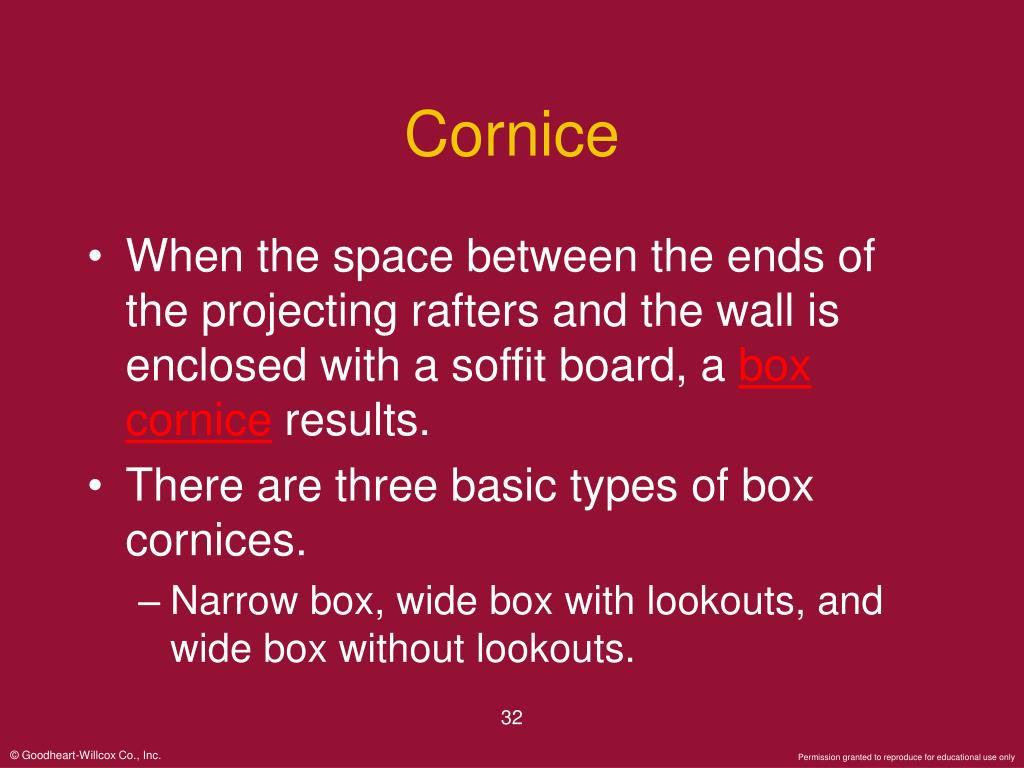 Cornice

• When the space between the ends of the projecting rafters and the wall is enclosed with a soffit board, a box cornice results.
• There are three basic types of box cornices.
– Narrow box, wide box with lookouts, and wide box without lookouts.

32

© Goodheart-Willcox Co., Inc.

Permission granted to reproduce for educational use only